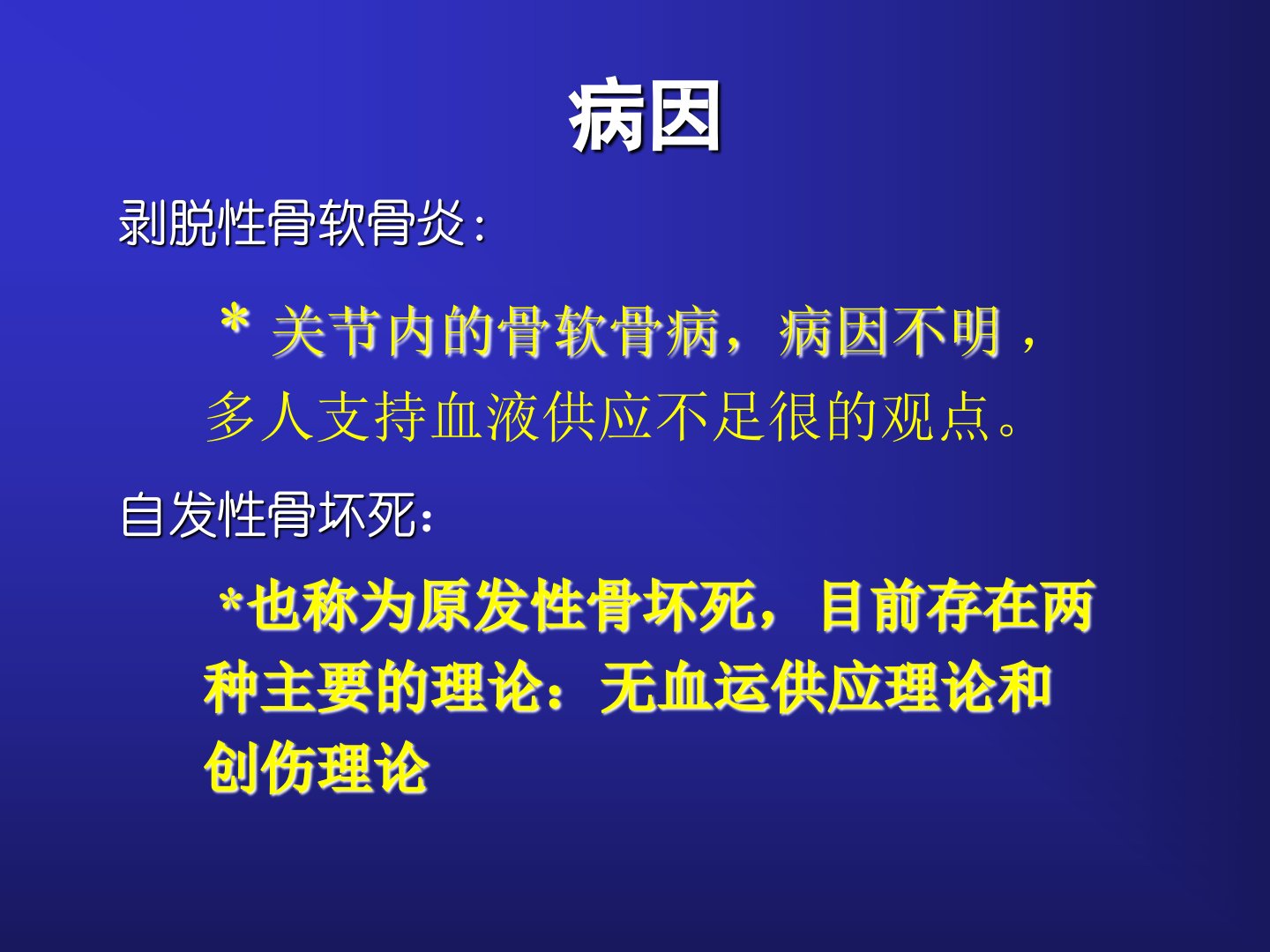 病因

剥脱性骨软骨炎：

* 关节内的骨软骨病，病因不明，多人支持血液供应不足很的观点。

自发性骨坏死：

*也称为原发性骨坏死，目前存在两种主要的理论：无血运供应理论和创伤理论